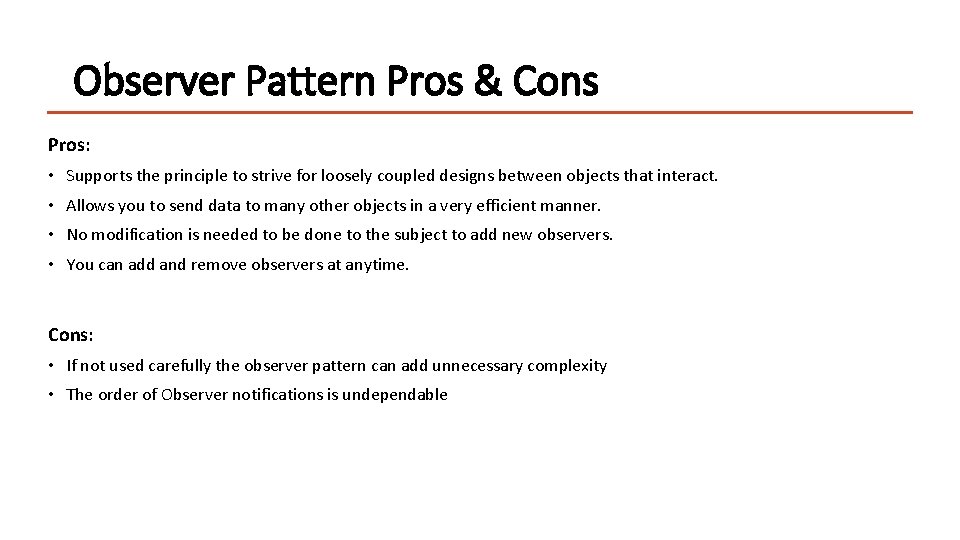 Observer Pattern Pros & Cons

Pros:

• Supports the principle to strive for loosely coupled designs between objects that interact.
• Allows you to send data to many other objects in a very efficient manner.
• No modification is needed to be done to the subject to add new observers.
• You can add and remove observers at anytime.

Cons:

• If not used carefully the observer pattern can add unnecessary complexity
• The order of Observer notifications is undependable